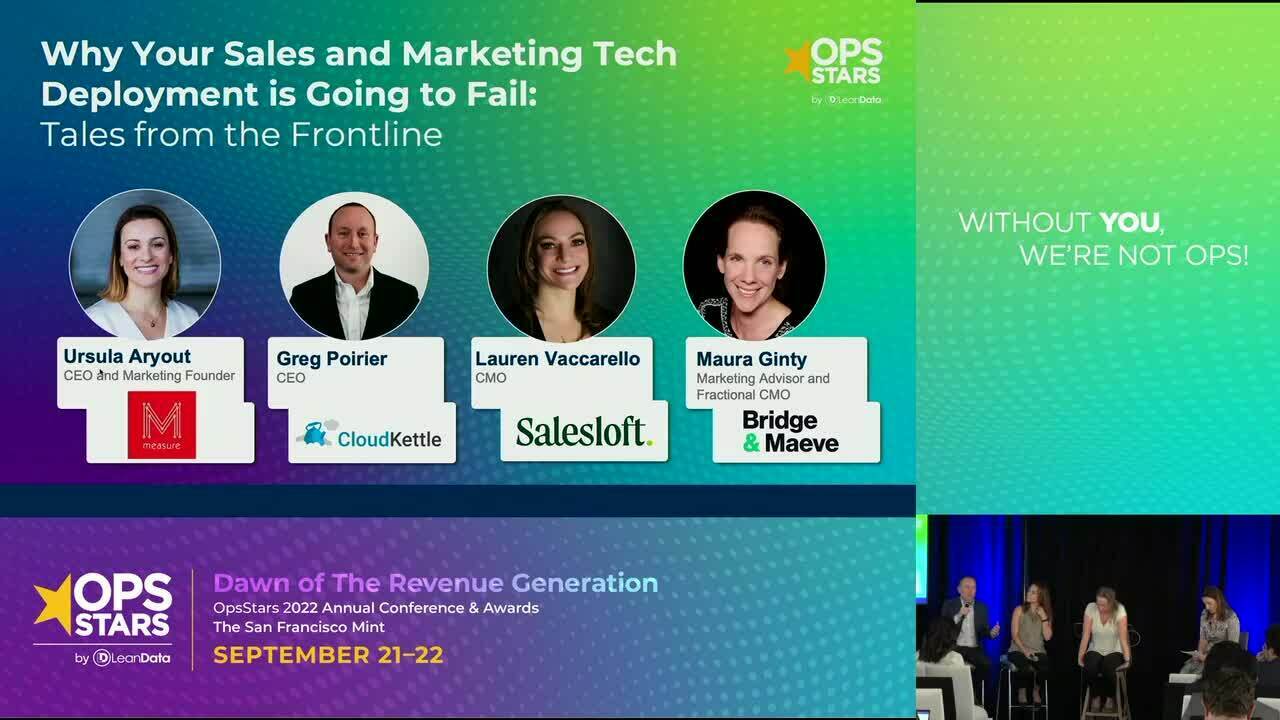 Why Your Sales and Marketing Tech Deployment is Going to Fail:
Tales from the Frontline

OPS STARS
by LeanData

Ursula Aryout
CEO and Marketing Founder
M
measure

Greg Poirier
CEO
CloudKettle

Lauren Vaccarello
CMO
Salesloft.

Maura Ginty
Marketing Advisor and Fractional CMO
Bridge & Maeve

WITHOUT YOU, WE'RE NOT OPS!

OPS STARS
by LeanData

Dawn of The Revenue Generation
OpsStars 2022 Annual Conference & Awards
The San Francisco Mint
SEPTEMBER 21–22